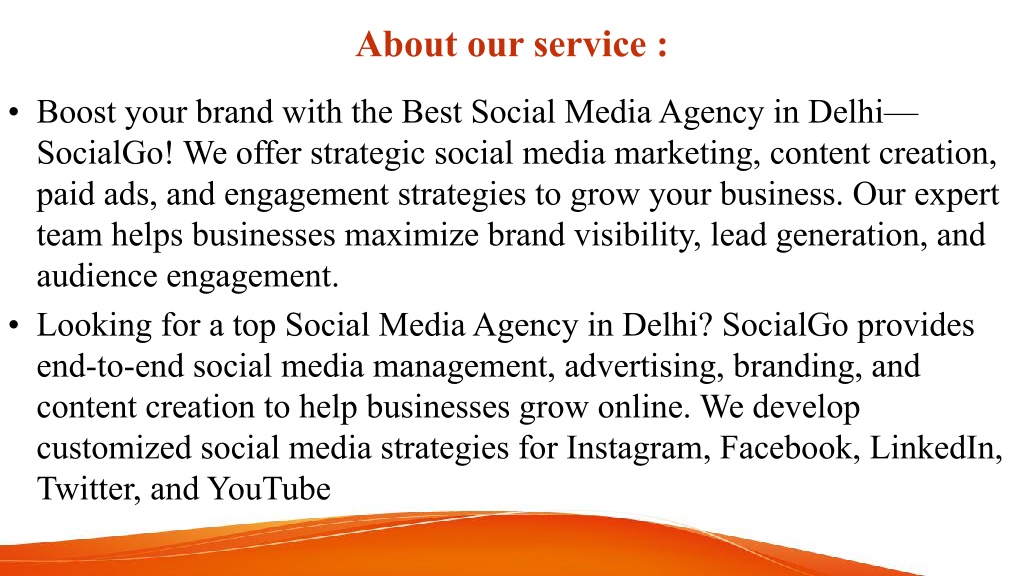 About our service :

• Boost your brand with the Best Social Media Agency in Delhi—SocialGo! We offer strategic social media marketing, content creation, paid ads, and engagement strategies to grow your business. Our expert team helps businesses maximize brand visibility, lead generation, and audience engagement.

• Looking for a top Social Media Agency in Delhi? SocialGo provides end-to-end social media management, advertising, branding, and content creation to help businesses grow online. We develop customized social media strategies for Instagram, Facebook, LinkedIn, Twitter, and YouTube